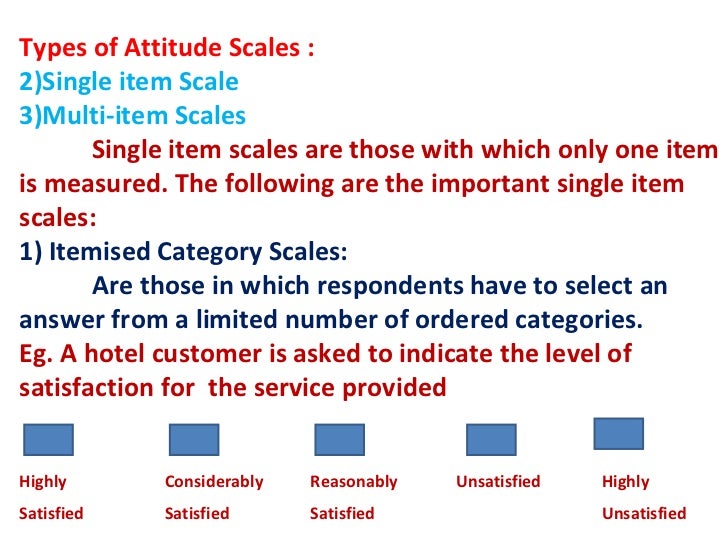 Types of Attitude Scales :
2)Single item Scale
3)Multi-item Scales

Single item scales are those with which only one item is measured. The following are the important single item scales:

1) Itemised Category Scales:

Are those in which respondents have to select an answer from a limited number of ordered categories.

Eg. A hotel customer is asked to indicate the level of satisfaction for the service provided

Highly Satisfied

Considerably Satisfied

Reasonably Satisfied

Unsatisfied

Highly Unsatisfied